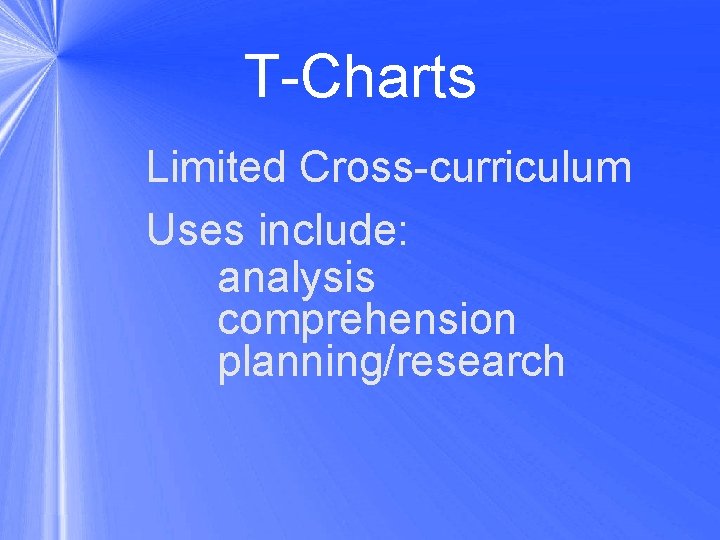 T-Charts

Limited Cross-curriculum

Uses include:
analysis
comprehension
planning/research